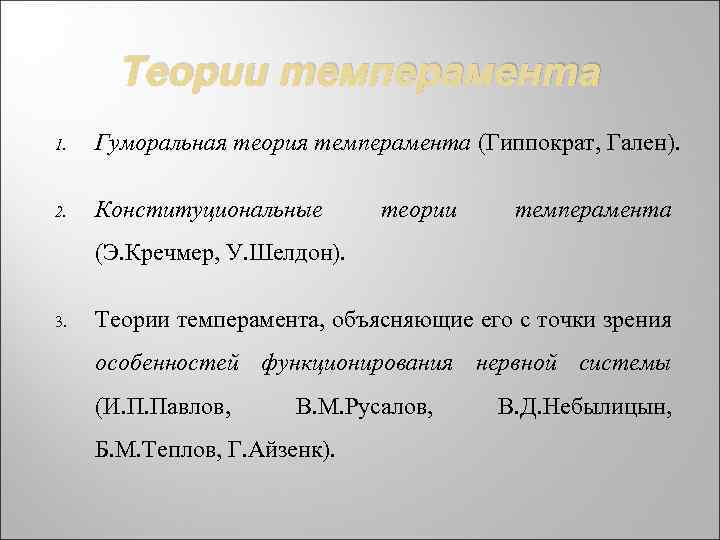 Теории темперамента

1. Гуморальная теория темперамента (Гиппократ, Гален).

2. Конституциональные теории темперамента (Э.Кречмер, У.Шелдон).

3. Теории темперамента, объясняющие его с точки зрения особенностей функционирования нервной системы (И.П.Павлов, В.М.Русалов, В.Д.Небылицын, Б.М.Теплов, Г.Айзенк).